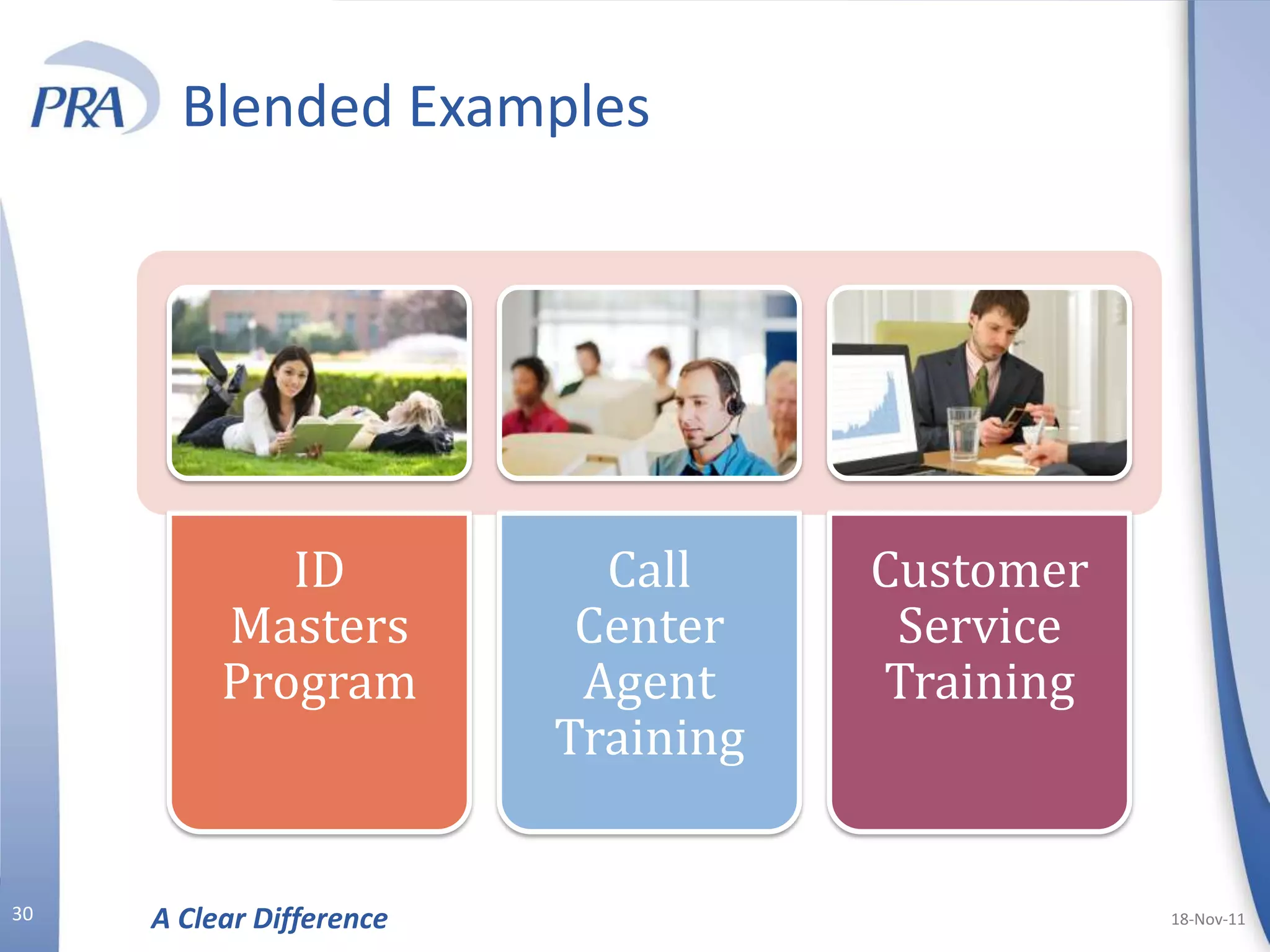 PRA Blended Examples

ID Masters Program

Call Center Agent Training

Customer Service Training

30

A Clear Difference

18-Nov-11